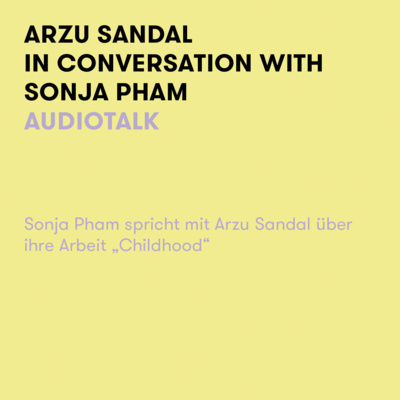 ARZU SANDAL
IN CONVERSATION WITH
SONJA PHAM
AUDIOTALK

Sonja Pham spricht mit Arzu Sandal über ihre Arbeit „Childhood“